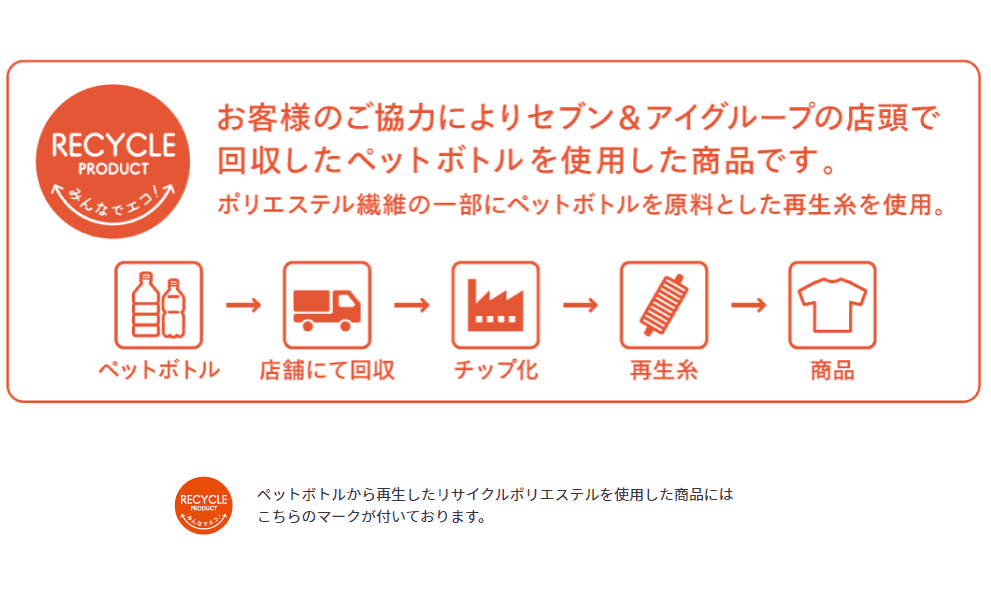 RECYCLE
PRODUCT
みんなでエコ!

お客様のご協力によりセブン&アイグループの店頭で回収したペットボトルを使用した商品です。
ポリエステル繊維の一部にペットボトルを原料とした再生糸を使用。

ペットボトル → 店舗にて回収 → チップ化 → 再生糸 → 商品

RECYCLE
PRODUCT
みんなでエコ!

ペットボトルから再生したリサイクルポリエステルを使用した商品にはこちらのマークが付いております。